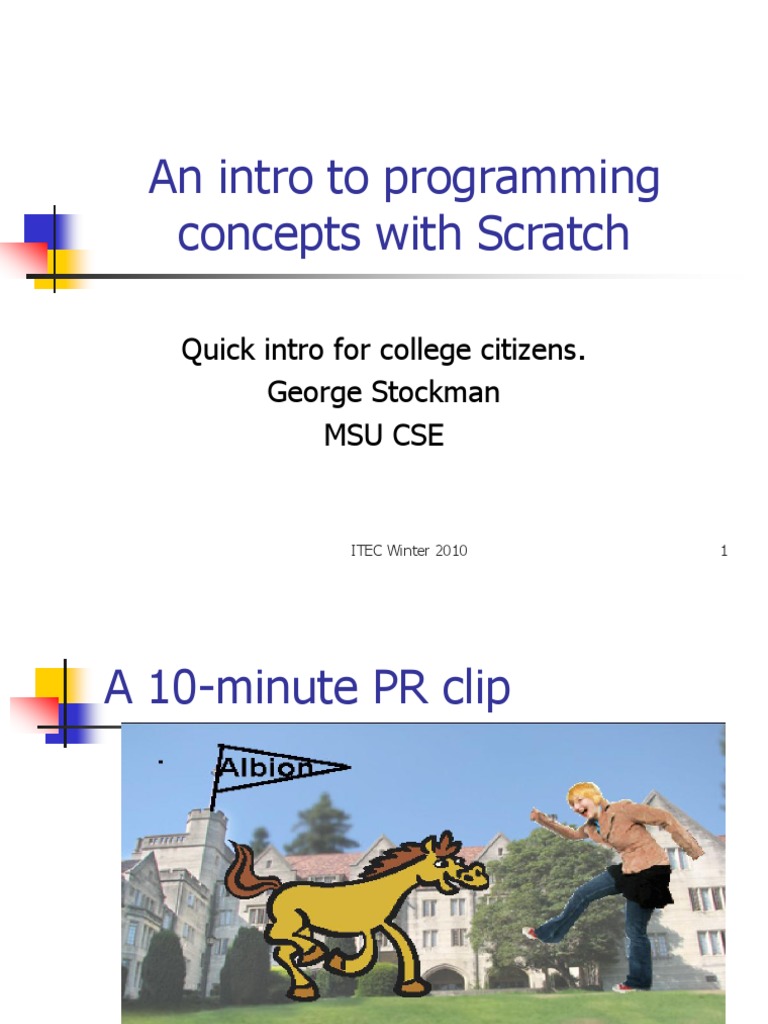 An intro to programming concepts with Scratch

Quick intro for college citizens.
George Stockman
MSU CSE

ITEC Winter 2010

1

A 10-minute PR clip

Albion